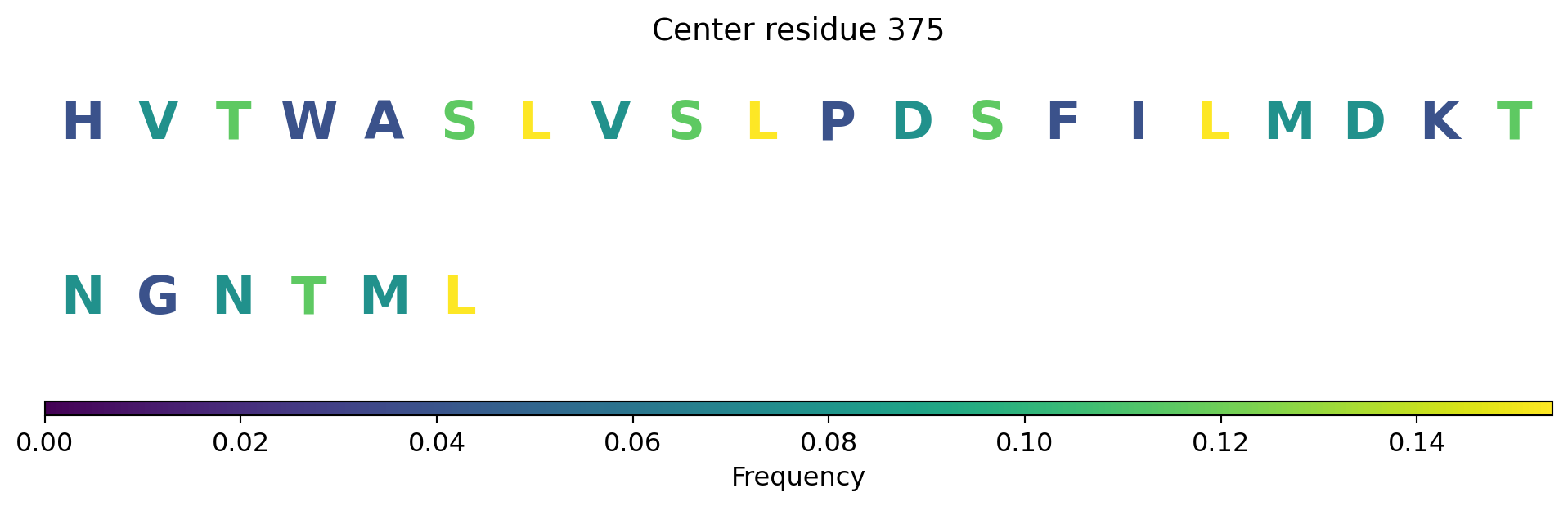 Center residue 375

H V T W A S L V S L P D S F I L M D K T

N G N T M L

0.00 0.02 0.04 0.06 0.08 0.10 0.12 0.14
Frequency